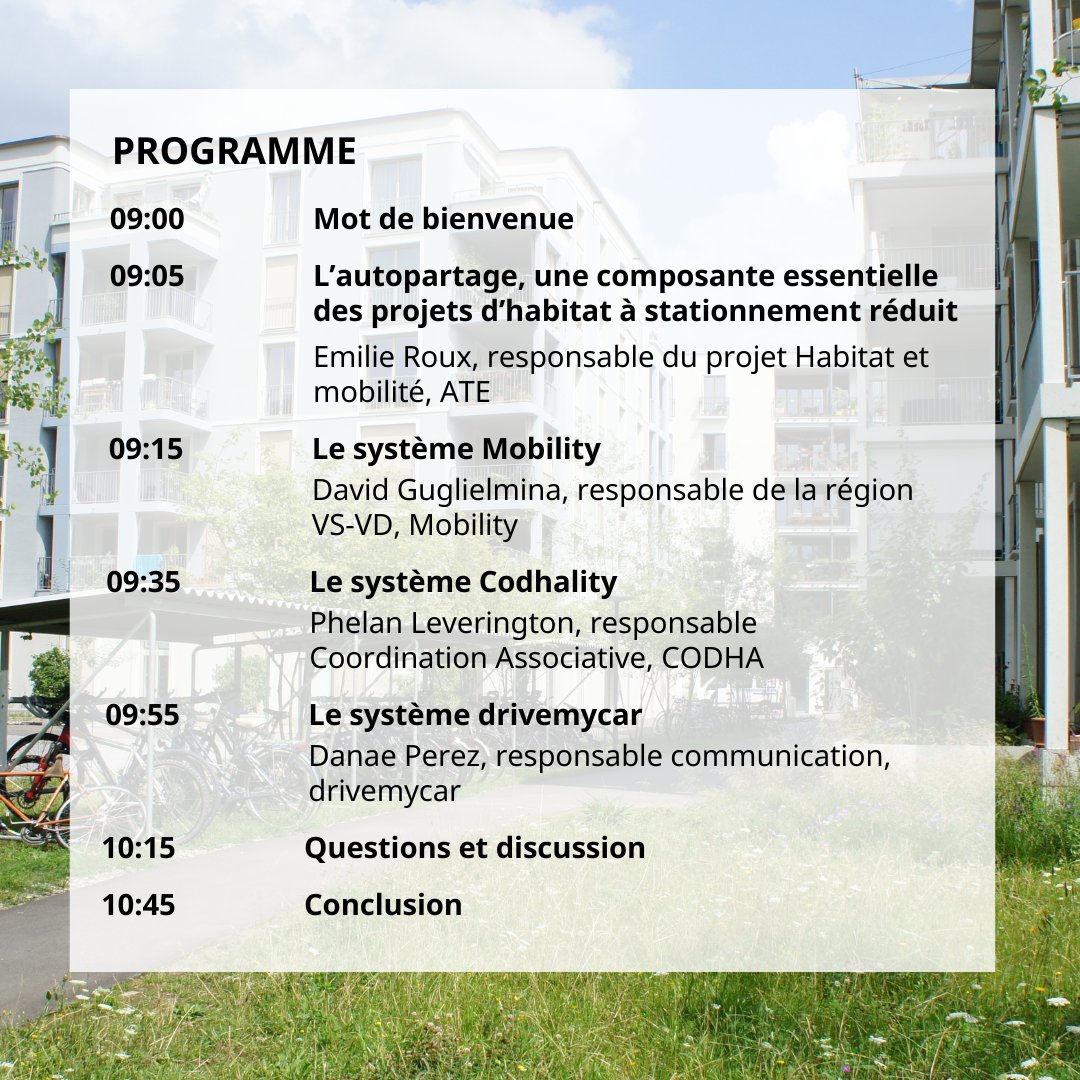 PROGRAMME

09:00 Mot de bienvenue

09:05 L'autopartage, une composante essentielle des projets d'habitat à stationnement réduit
Emilie Roux, responsable du projet Habitat et mobilité, ATE

09:15 Le système Mobility
David Guglielmina, responsable de la région VS-VD, Mobility

09:35 Le système Codhality
Phelan Leverington, responsable Coordination Associative, CODHA

09:55 Le système drivemycar
Danae Perez, responsable communication, drivemycar

10:15 Questions et discussion

10:45 Conclusion